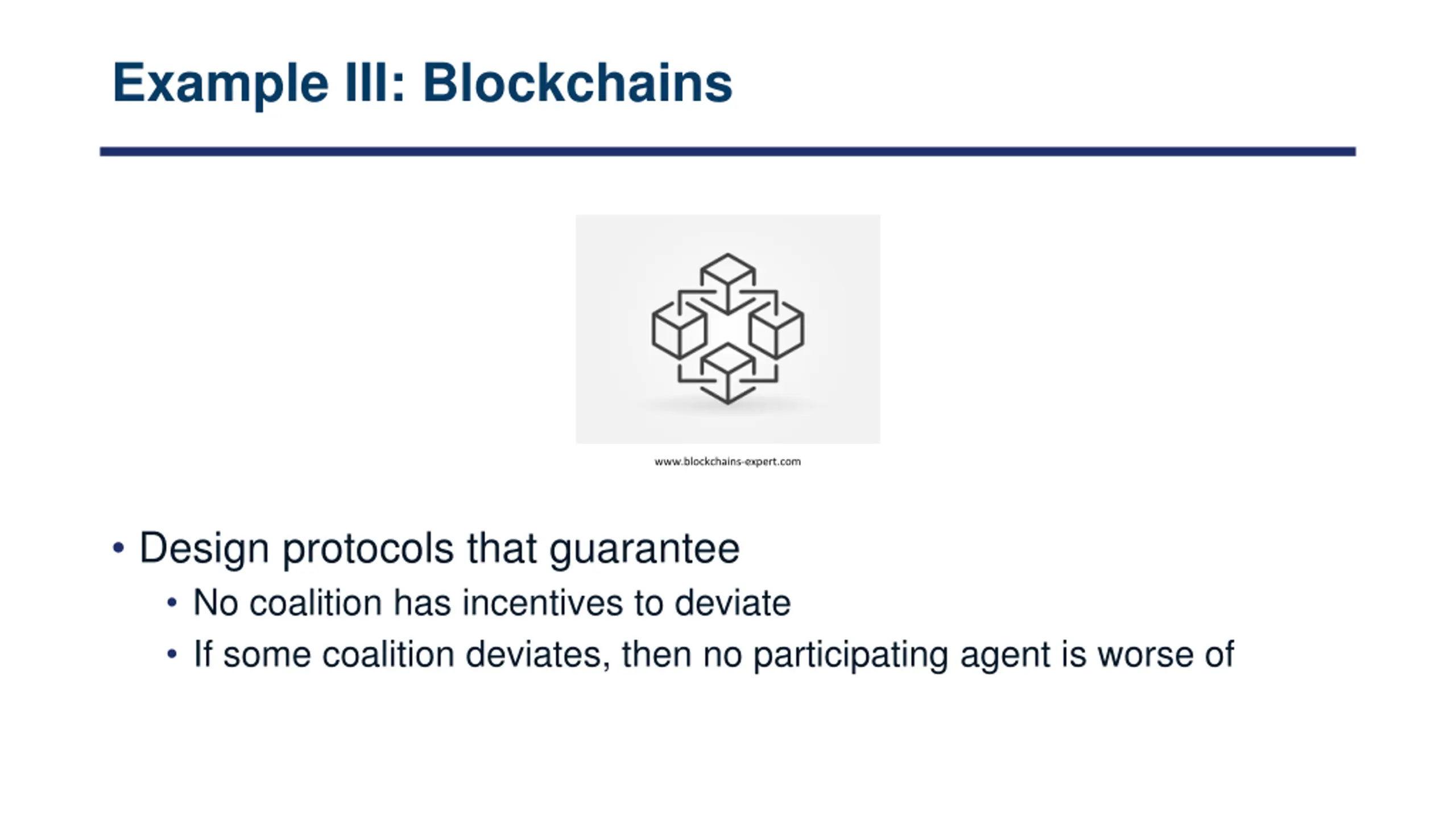 Example III: Blockchains

www.blockchains-expert.com

• Design protocols that guarantee
  • No coalition has incentives to deviate
  • If some coalition deviates, then no participating agent is worse of